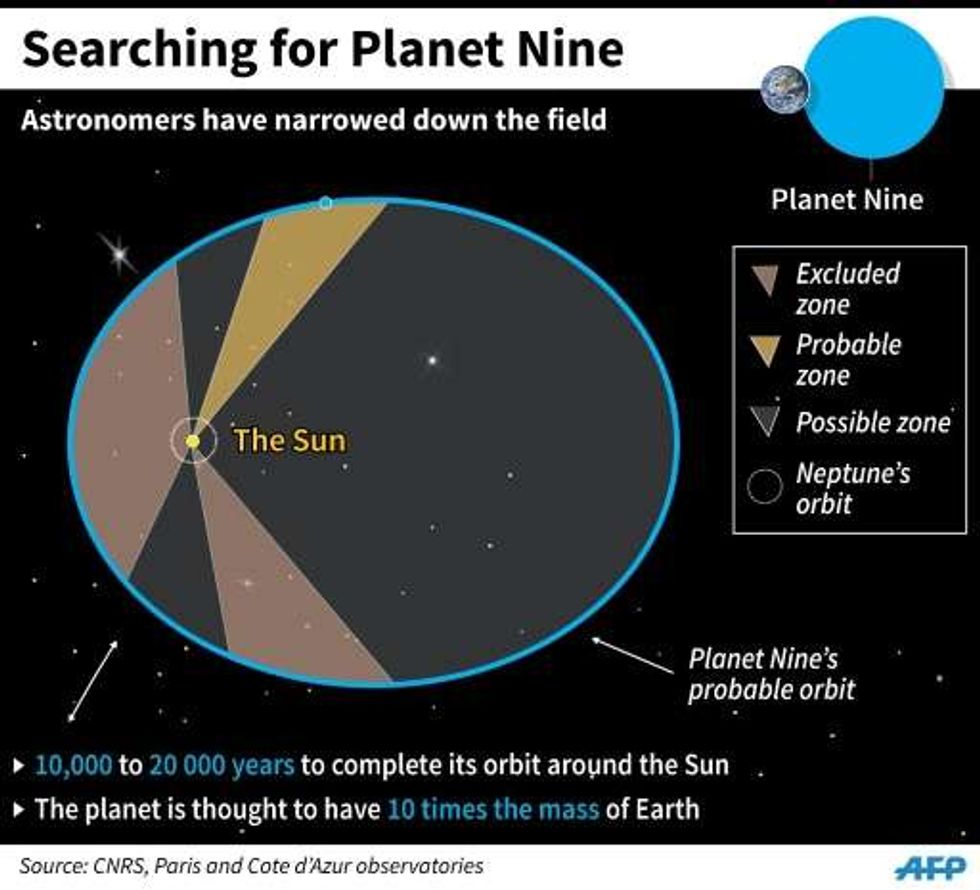 Searching for Planet Nine

Astronomers have narrowed down the field

Planet Nine

Excluded zone

Probable zone

Possible zone

Neptune's orbit

The Sun

Planet Nine's probable orbit

▸ 10,000 to 20 000 years to complete its orbit around the Sun

▸ The planet is thought to have 10 times the mass of Earth

Source: CNRS, Paris and Cote d'Azur observatories

AFP